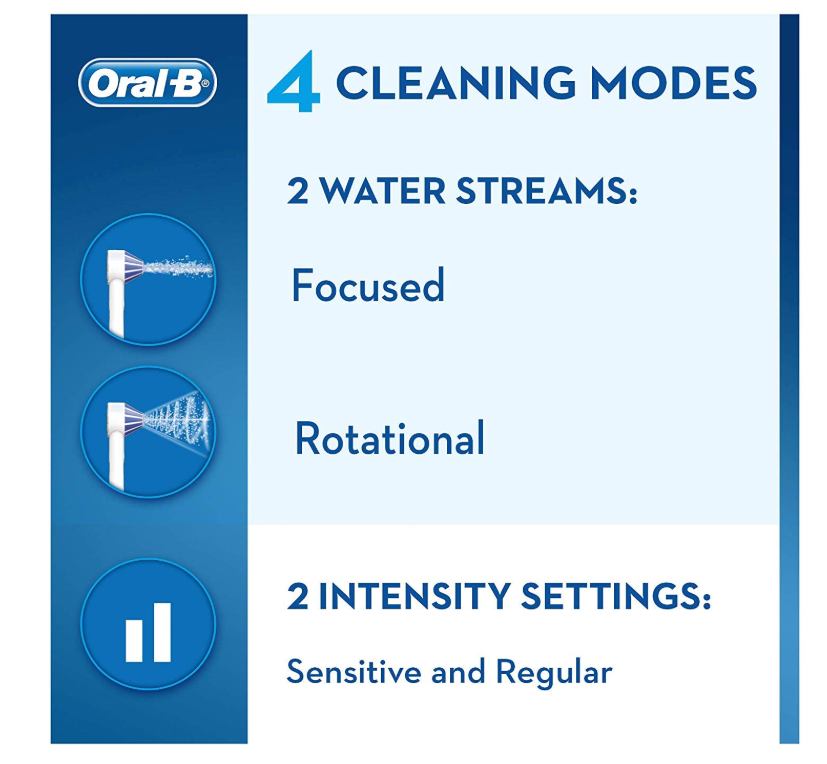 Oral-B

4 CLEANING MODES

2 WATER STREAMS:

Focused

Rotational

2 INTENSITY SETTINGS:

Sensitive and Regular